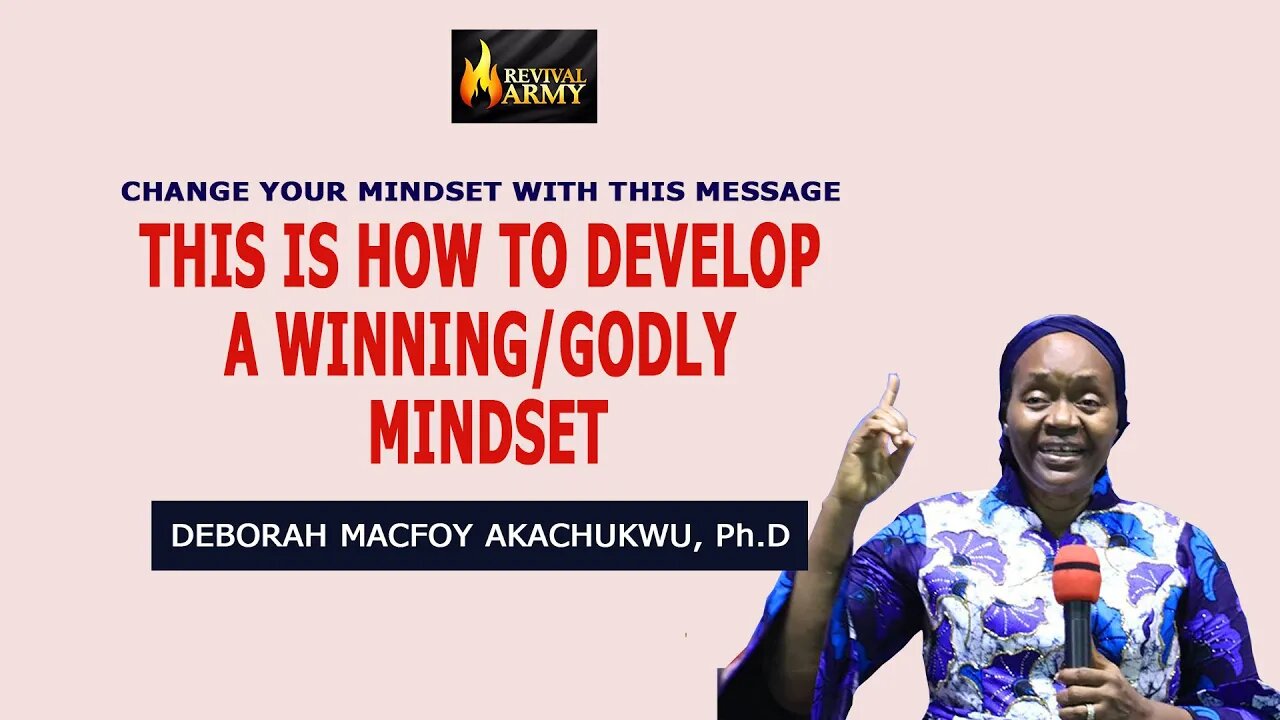 REVIVAL ARMY

CHANGE YOUR MINDSET WITH THIS MESSAGE

THIS IS HOW TO DEVELOP A WINNING/GODLY MINDSET

DEBORAH MACFOY AKACHUKWU, Ph.D